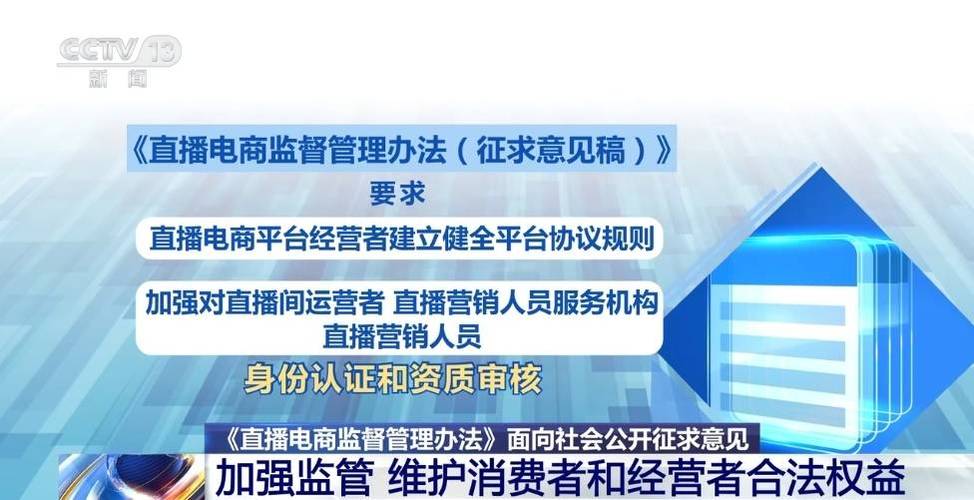 CCTV 13
新闻

《直播电商监督管理办法（征求意见稿）》
要求
直播电商平台经营者建立健全平台协议规则
加强对直播间运营者 直播营销人员服务机构 直播营销人员
身份认证和资质审核

《直播电商监督管理办法》面向社会公开征求意见
加强监管 维护消费者和经营者合法权益